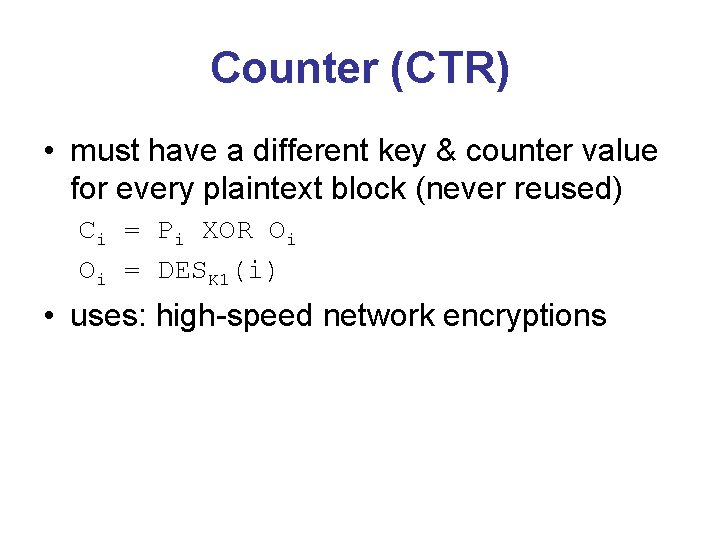 Counter (CTR)

• must have a different key & counter value for every plaintext block (never reused)

$C_i = P_i \text{ XOR } O_i$

$O_i = DES_{K1}(i)$

• uses: high-speed network encryptions